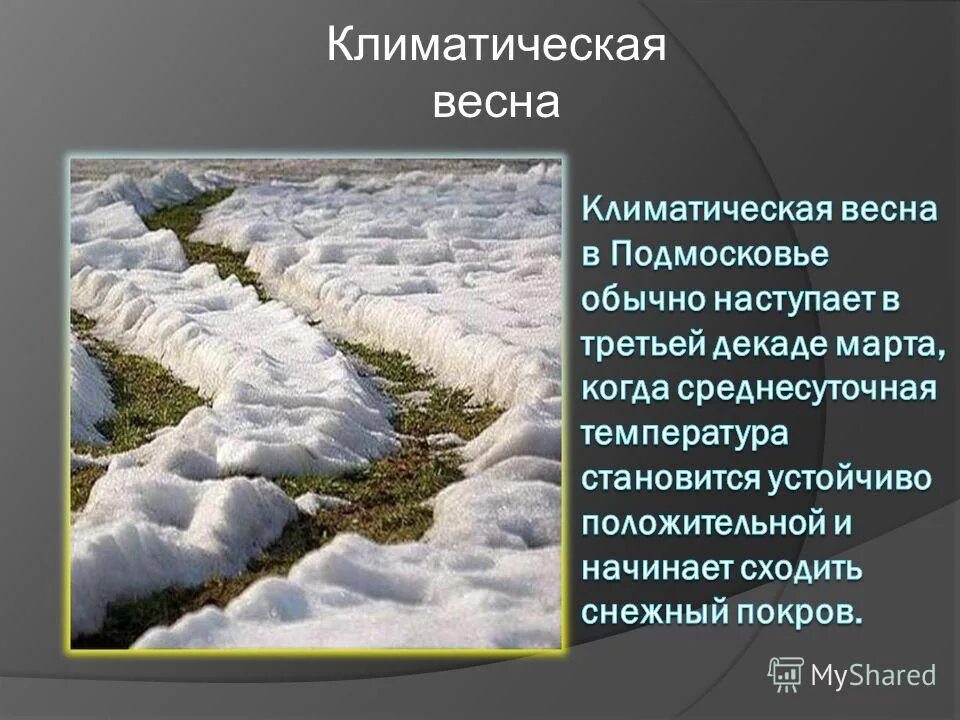 Климатическая весна

Климатическая весна в Подмосковье обычно наступает в третьей декаде марта, когда среднесуточная температура становится устойчиво положительной и начинает сходить снежный покров.

MyShared